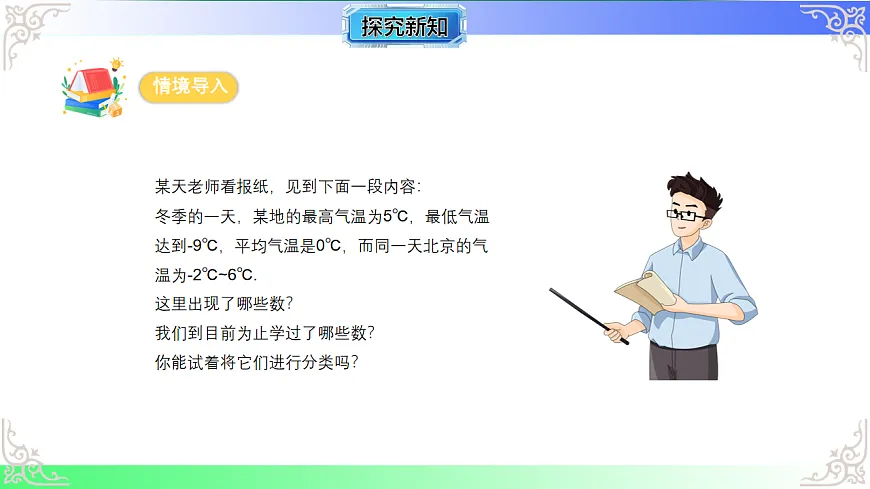 探究新知

情境导入

某天老师看报纸，见到下面一段内容:
冬季的一天，某地的最高气温为5℃，最低气温达到-9℃，平均气温是0℃，而同一天北京的气温为-2℃~6℃.
这里出现了哪些数?
我们到目前为止学过了哪些数?
你能试着将它们进行分类吗?